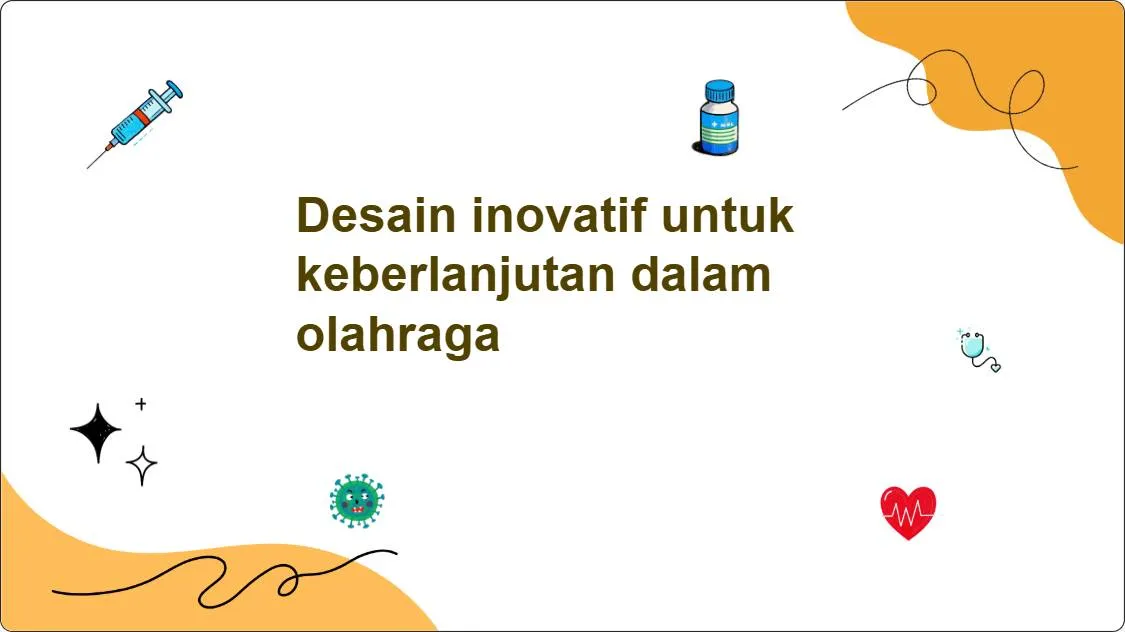 Desain inovatif untuk keberlanjutan dalam olahraga